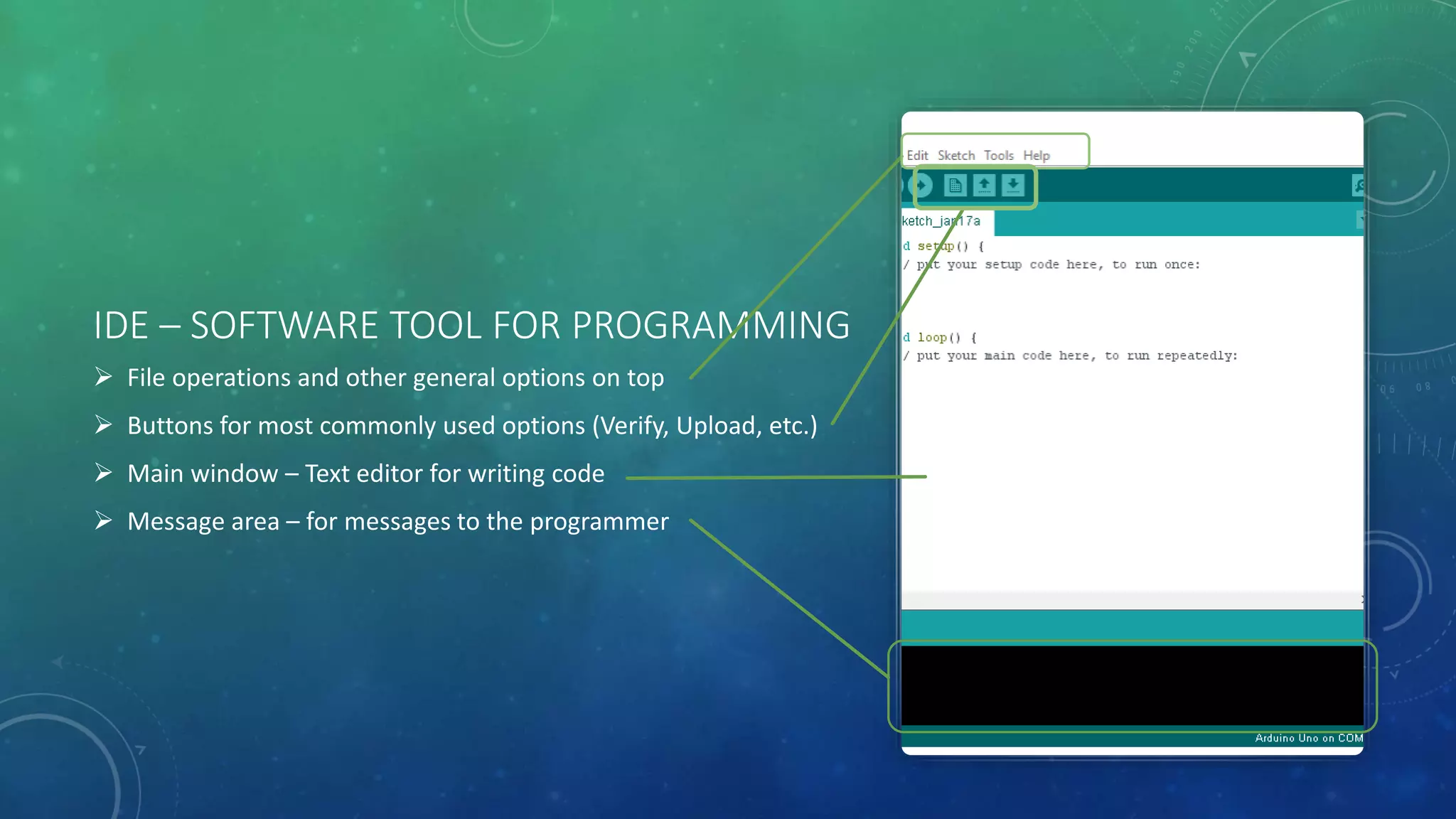 IDE – SOFTWARE TOOL FOR PROGRAMMING

➢ File operations and other general options on top

➢ Buttons for most commonly used options (Verify, Upload, etc.)

➢ Main window – Text editor for writing code

➢ Message area – for messages to the programmer

Edit Sketch Tools Help

ketch_jan17a

d setup() {
/ put your setup code here, to run once:

d loop() {
/ put your main code here, to run repeatedly:

Arduino Uno on COM